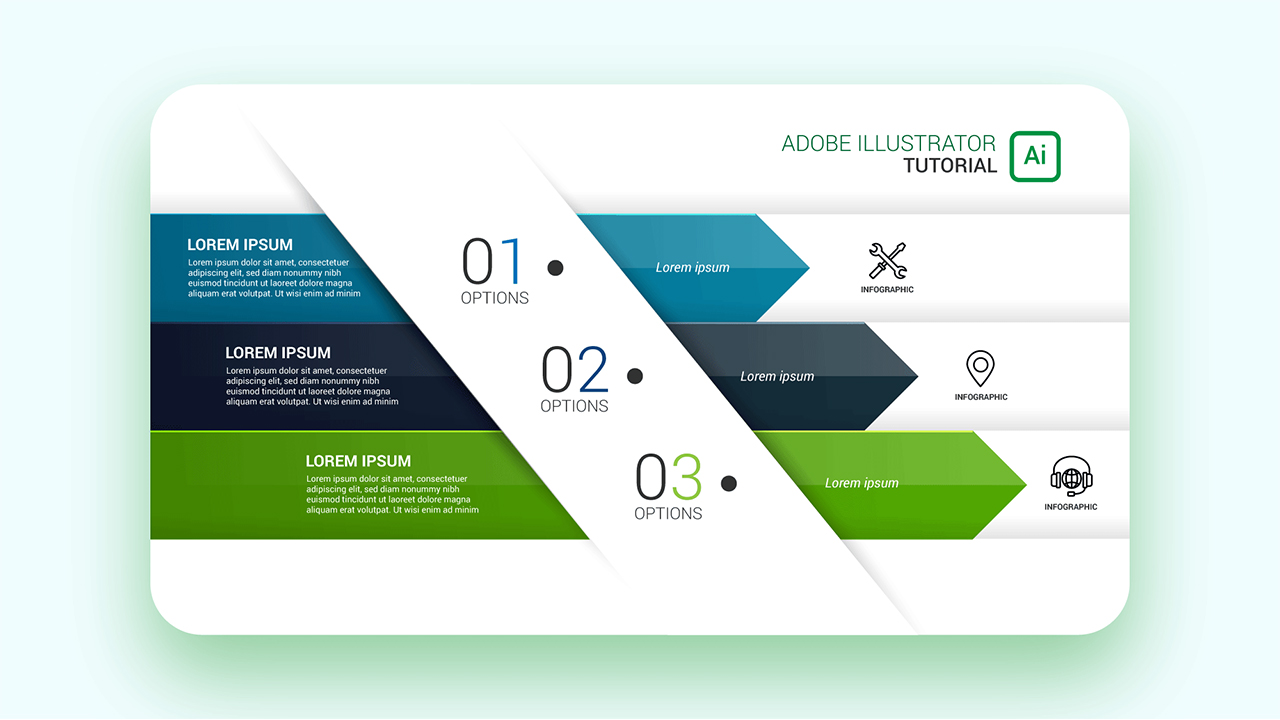 ADOBE ILLUSTRATOR
TUTORIAL

Ai

LOREM IPSUM
Lorem ipsum dolor sit amet, consectetuer adipiscing elit, sed diam nonummy nibh euismod tincidunt ut laoreet dolore magna aliquam erat volutpat. Ut wisi enim ad minim

01
OPTIONS

Lorem ipsum

INFOGRAPHIC

LOREM IPSUM
Lorem ipsum dolor sit amet, consectetuer adipiscing elit, sed diam nonummy nibh euismod tincidunt ut laoreet dolore magna aliquam erat volutpat. Ut wisi enim ad minim

02
OPTIONS

Lorem ipsum

INFOGRAPHIC

LOREM IPSUM
Lorem ipsum dolor sit amet, consectetuer adipiscing elit, sed diam nonummy nibh euismod tincidunt ut laoreet dolore magna aliquam erat volutpat. Ut wisi enim ad minim

03
OPTIONS

Lorem ipsum

INFOGRAPHIC